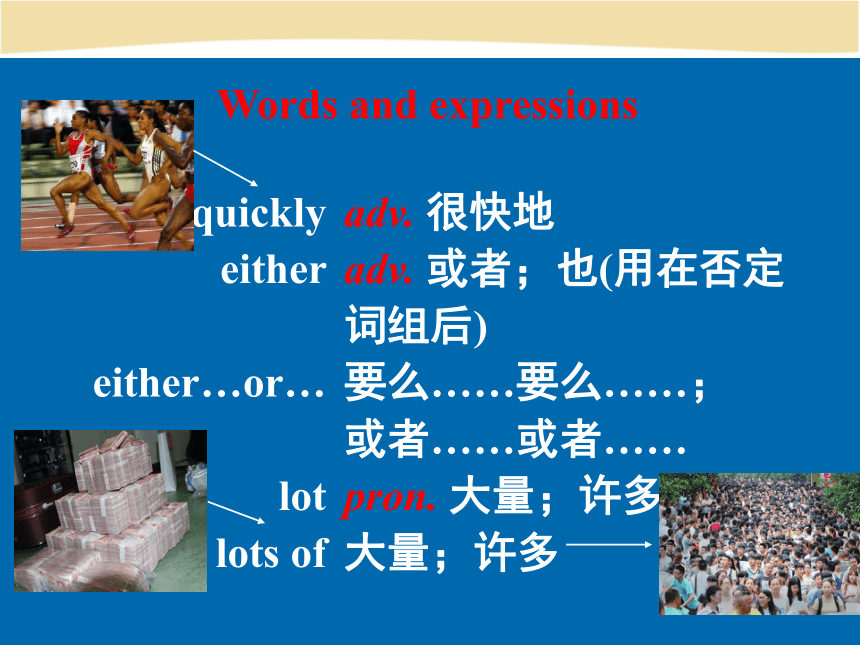 Words and expressions

quickly adv. 很快地

either adv. 或者；也(用在否定词组后)

either…or… 要么……要么……；或者……或者……

lot pron. 大量；许多

lots of 大量；许多